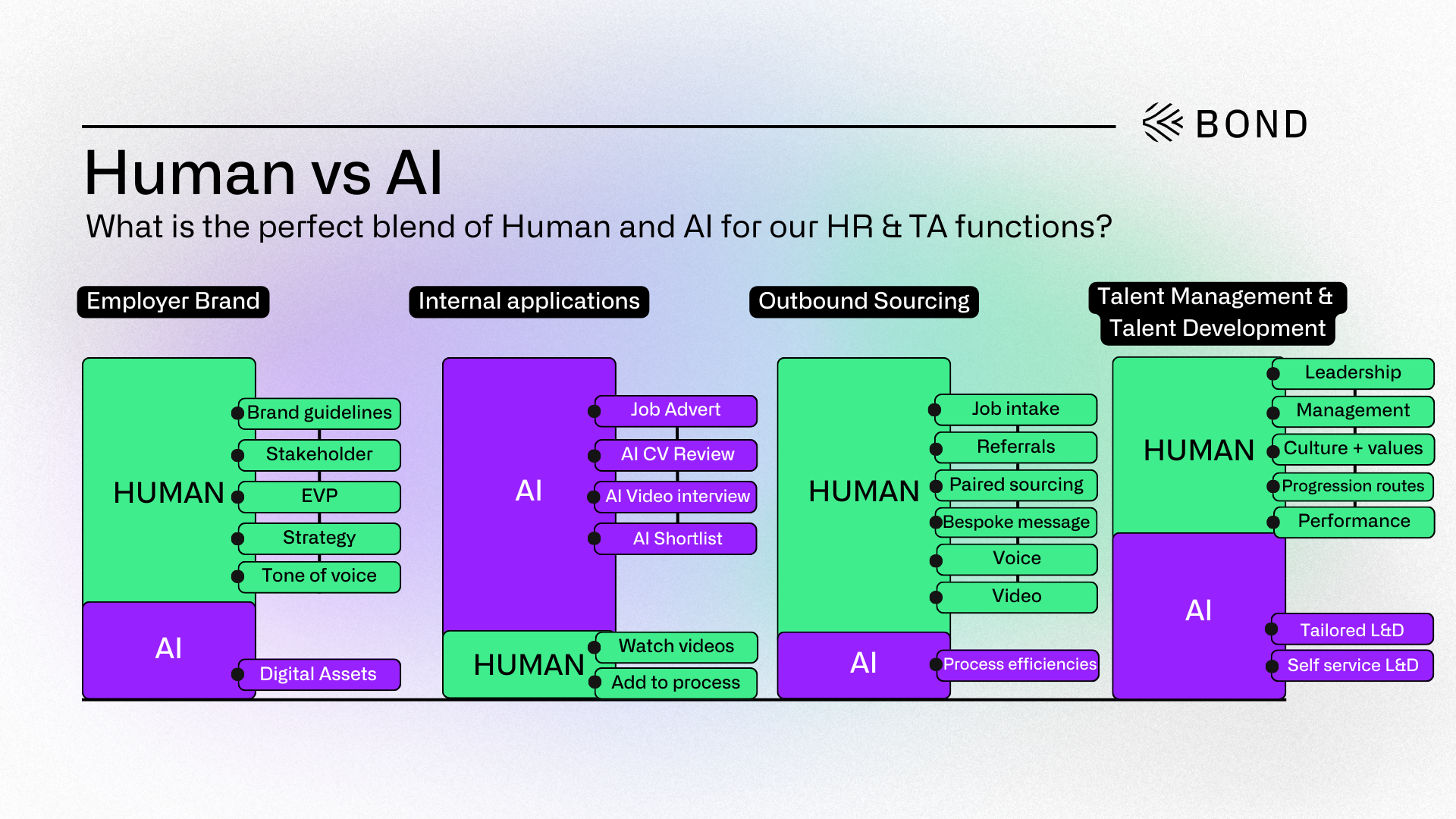 BOND

Human vs AI

What is the perfect blend of Human and AI for our HR & TA functions?

Employer Brand

HUMAN
Brand guidelines
Stakeholder
EVP
Strategy
Tone of voice

AI
Digital Assets

Internal applications

AI
Job Advert
AI CV Review
AI Video interview
AI Shortlist

HUMAN
Watch videos
Add to process

Outbound Sourcing

HUMAN
Job intake
Referrals
Paired sourcing
Bespoke message
Voice
Video

AI
Process efficiencies

Talent Management & Talent Development

HUMAN
Leadership
Management
Culture + values
Progression routes
Performance

AI
Tailored L&D
Self service L&D